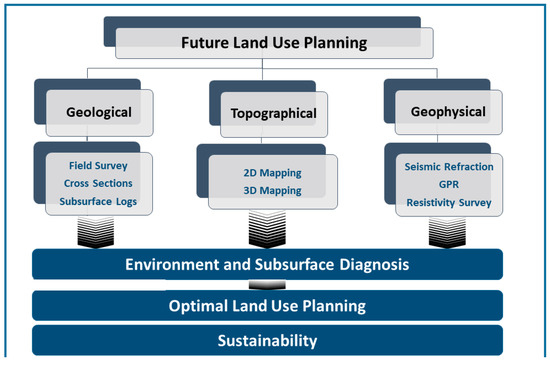 Future Land Use Planning

Geological

Topographical

Geophysical

Field Survey
Cross Sections
Subsurface Logs

2D Mapping
3D Mapping

Seismic Refraction
GPR
Resistivity Survey

Environment and Subsurface Diagnosis

Optimal Land Use Planning

Sustainability